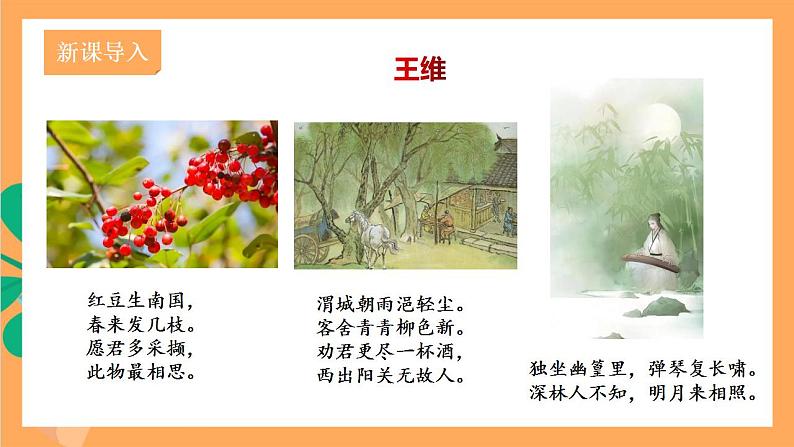 新课导入

王维

红豆生南国，
春来发几枝。
愿君多采撷，
此物最相思。

渭城朝雨浥轻尘。
客舍青青柳色新。
劝君更尽一杯酒，
西出阳关无故人。

独坐幽篁里，弹琴复长啸。
深林人不知，明月来相照。